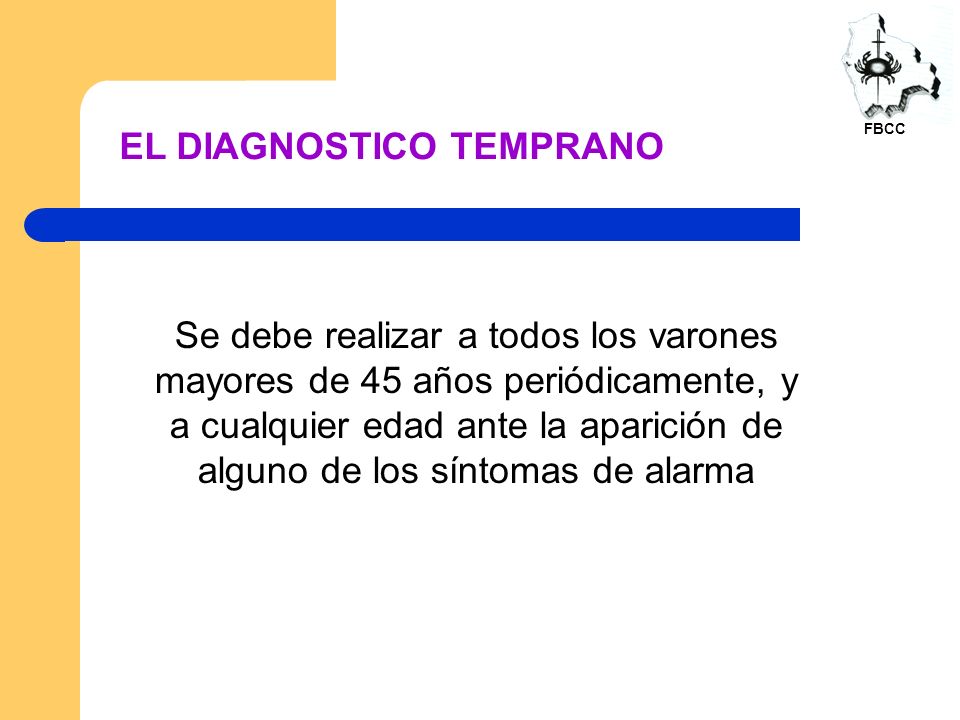 FBCC

EL DIAGNOSTICO TEMPRANO

Se debe realizar a todos los varones mayores de 45 años periódicamente, y a cualquier edad ante la aparición de alguno de los síntomas de alarma